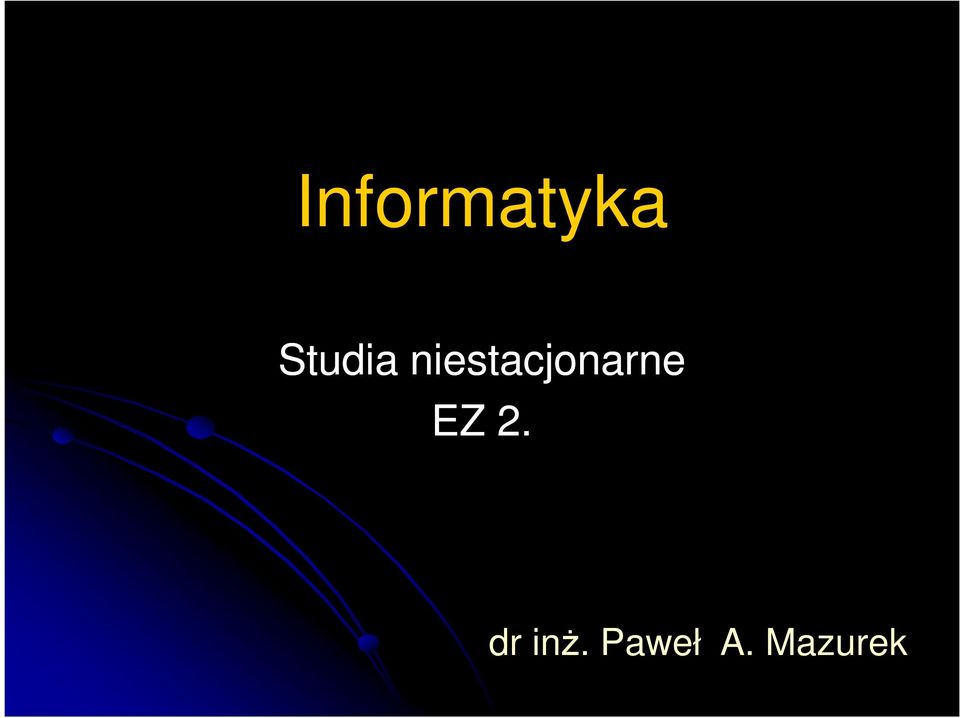 Informatyka

Studia niestacjonarne
EZ 2.

dr inż. Paweł A. Mazurek